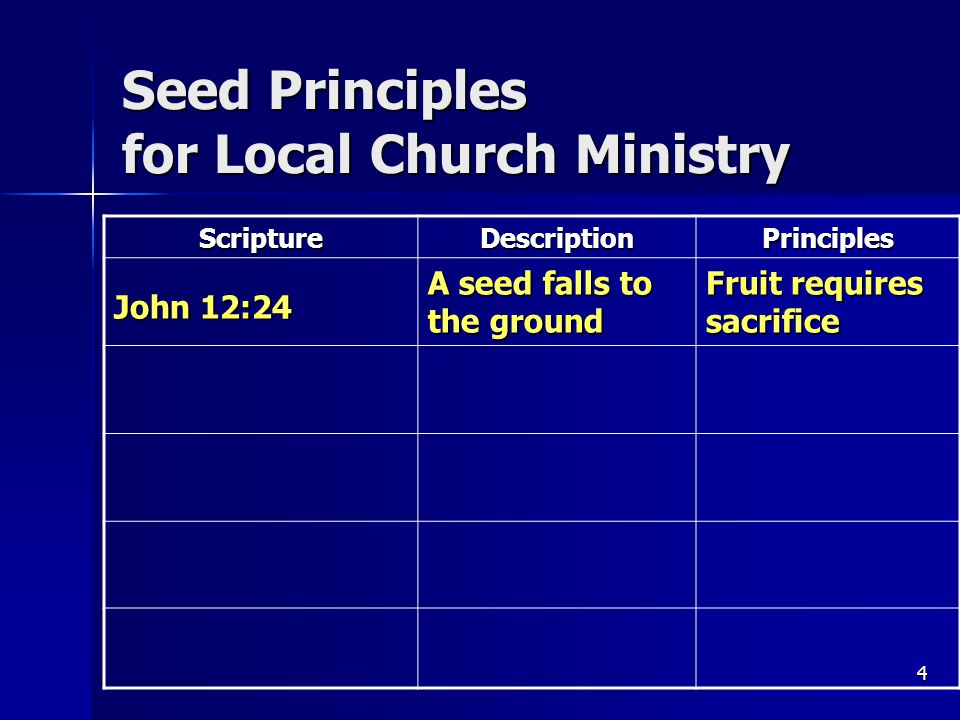 Seed Principles
for Local Church Ministry

| Scripture | Description | Principles |
|---|---|---|
| John 12:24 | A seed falls to the ground | Fruit requires sacrifice |
| | | |
| | | |
| | | |
| | | |

4